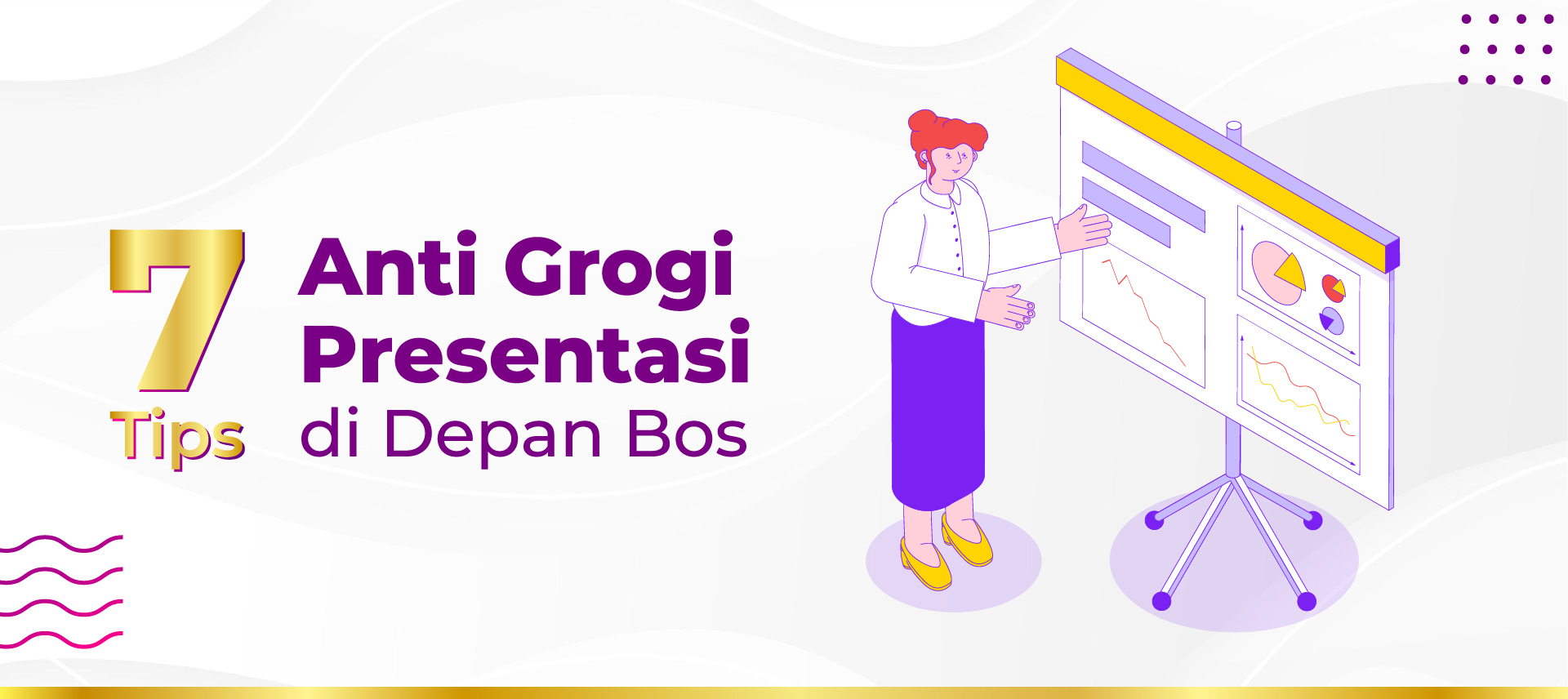 7 Tips

Anti Grogi Presentasi di Depan Bos